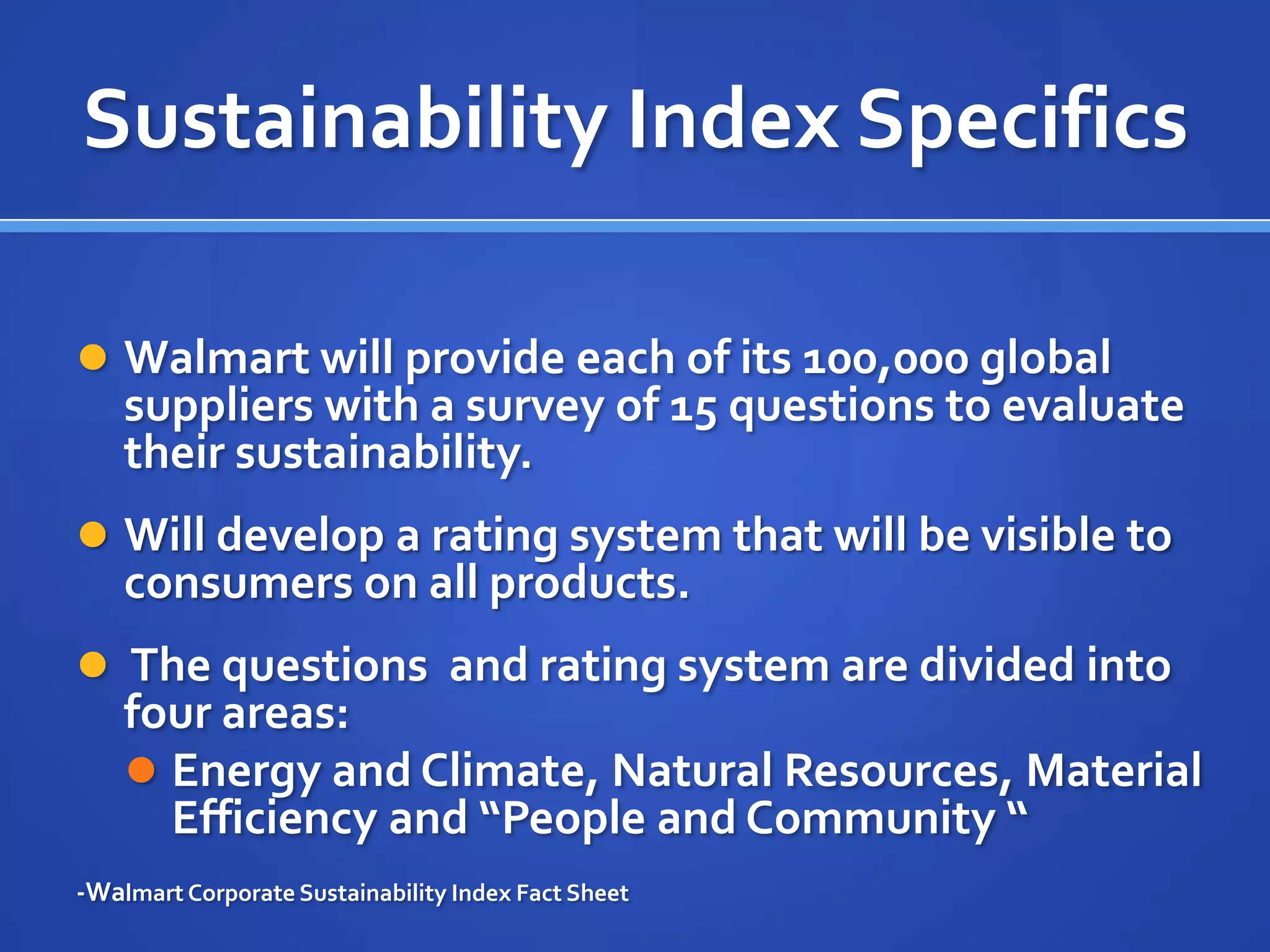 Sustainability Index Specifics

Walmart will provide each of its 100,000 global suppliers with a survey of 15 questions to evaluate their sustainability.

Will develop a rating system that will be visible to consumers on all products.

The questions  and rating system are divided into four areas:

Energy and Climate, Natural Resources, Material Efficiency and “People and Community “

-Walmart Corporate Sustainability Index Fact Sheet